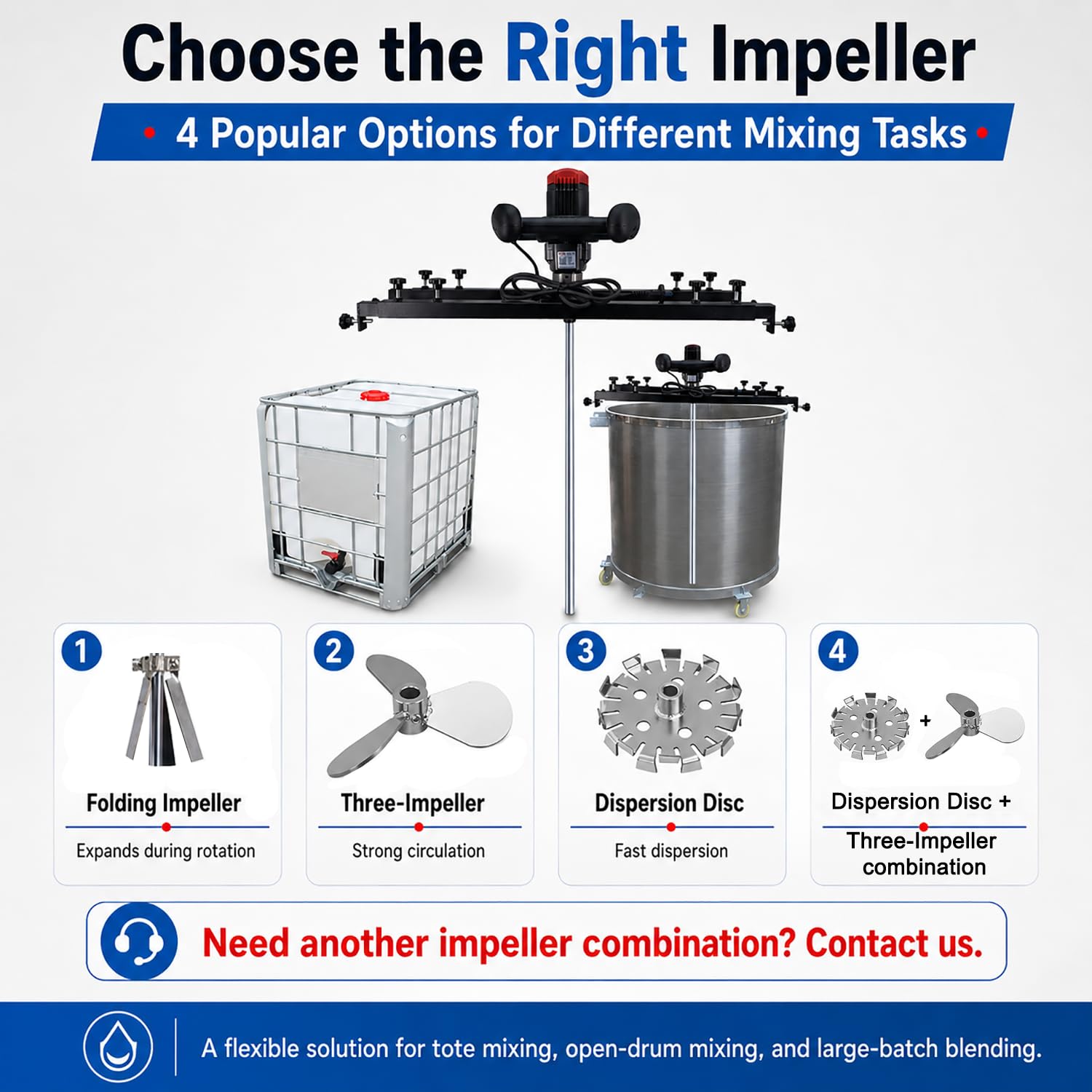 Choose the Right Impeller

• 4 Popular Options for Different Mixing Tasks •

1
Folding Impeller
Expands during rotation

2
Three-Impeller
Strong circulation

3
Dispersion Disc
Fast dispersion

4
+
Dispersion Disc +
Three-Impeller combination

Need another impeller combination? Contact us.

A flexible solution for tote mixing, open-drum mixing, and large-batch blending.